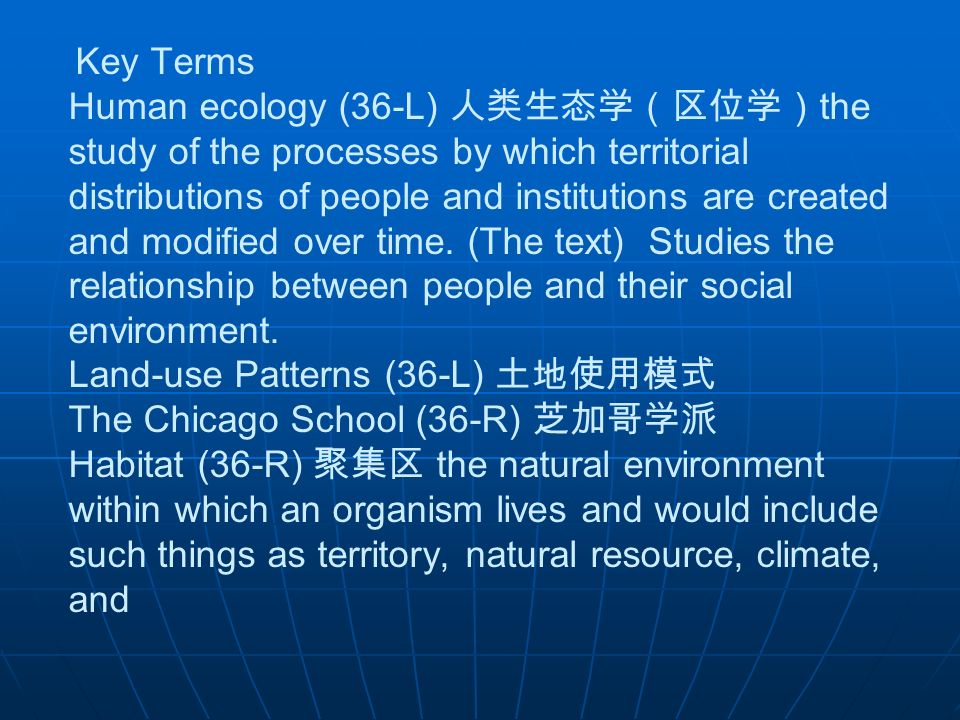 Key Terms

Human ecology (36-L) 人类生态学（区位学）the study of the processes by which territorial distributions of people and institutions are created and modified over time. (The text) Studies the relationship between people and their social environment.

Land-use Patterns (36-L) 土地使用模式

The Chicago School (36-R) 芝加哥学派

Habitat (36-R) 聚集区 the natural environment within which an organism lives and would include such things as territory, natural resource, climate, and